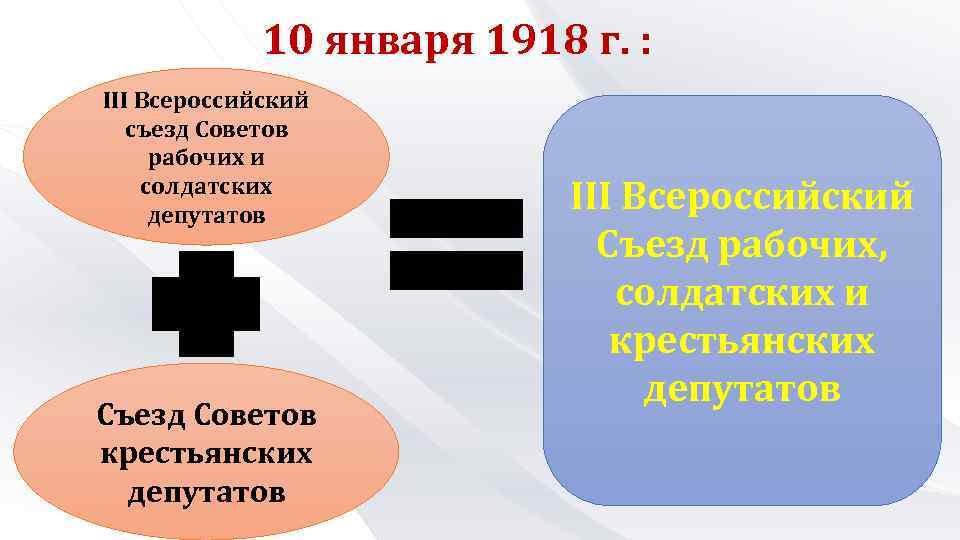 10 января 1918 г. :

III Всероссийский съезд Советов рабочих и солдатских депутатов

Съезд Советов крестьянских депутатов

III Всероссийский Съезд рабочих, солдатских и крестьянских депутатов